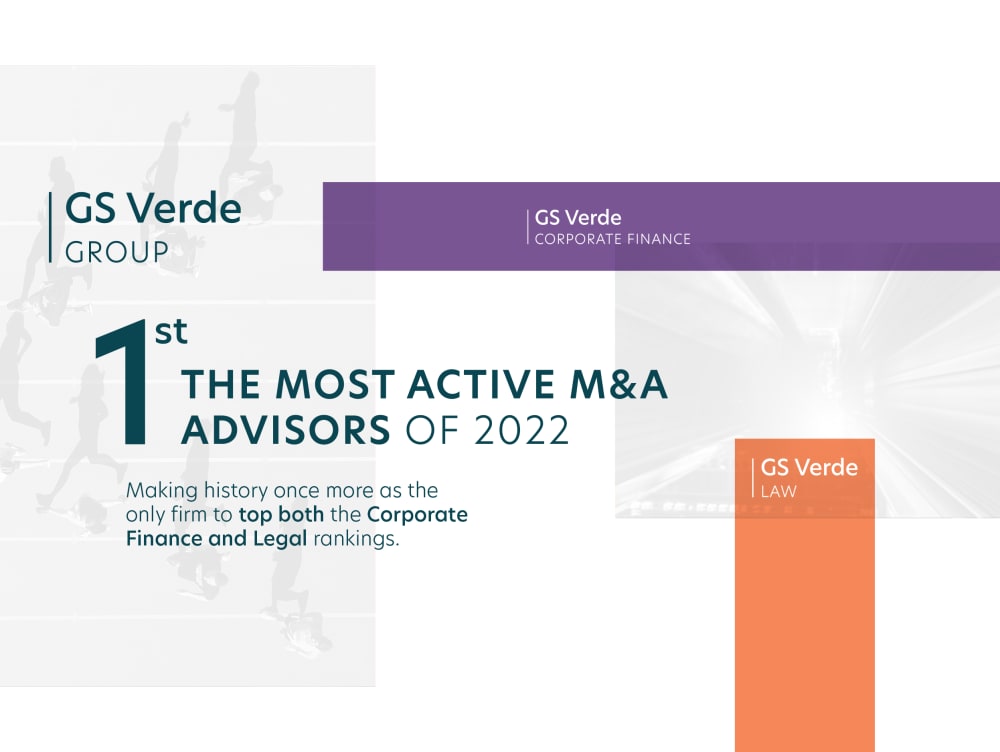 GS Verde
GROUP

GS Verde
CORPORATE FINANCE

1st
THE MOST ACTIVE M&A ADVISORS OF 2022

Making history once more as the only firm to top both the Corporate Finance and Legal rankings.

GS Verde
LAW